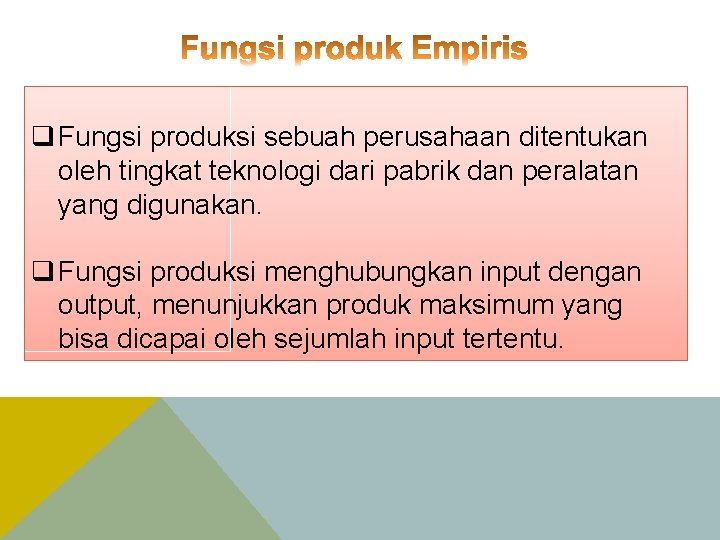 Fungsi produk Empiris

❑ Fungsi produksi sebuah perusahaan ditentukan oleh tingkat teknologi dari pabrik dan peralatan yang digunakan.

❑ Fungsi produksi menghubungkan input dengan output, menunjukkan produk maksimum yang bisa dicapai oleh sejumlah input tertentu.